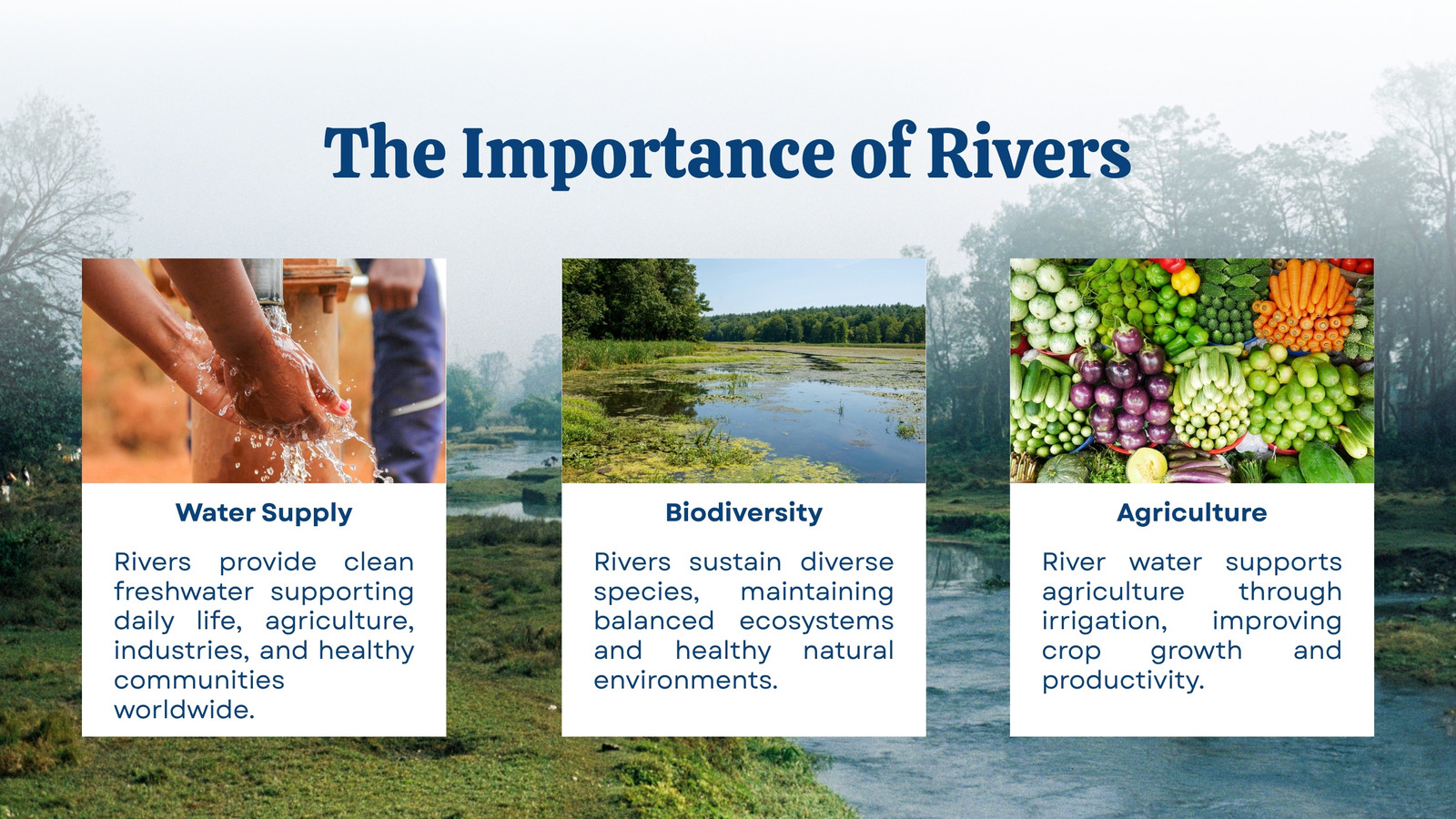 The Importance of Rivers

Water Supply

Rivers provide clean freshwater supporting daily life, agriculture, industries, and healthy communities worldwide.

Biodiversity

Rivers sustain diverse species, maintaining balanced ecosystems and healthy natural environments.

Agriculture

River water supports agriculture through irrigation, improving crop growth and productivity.